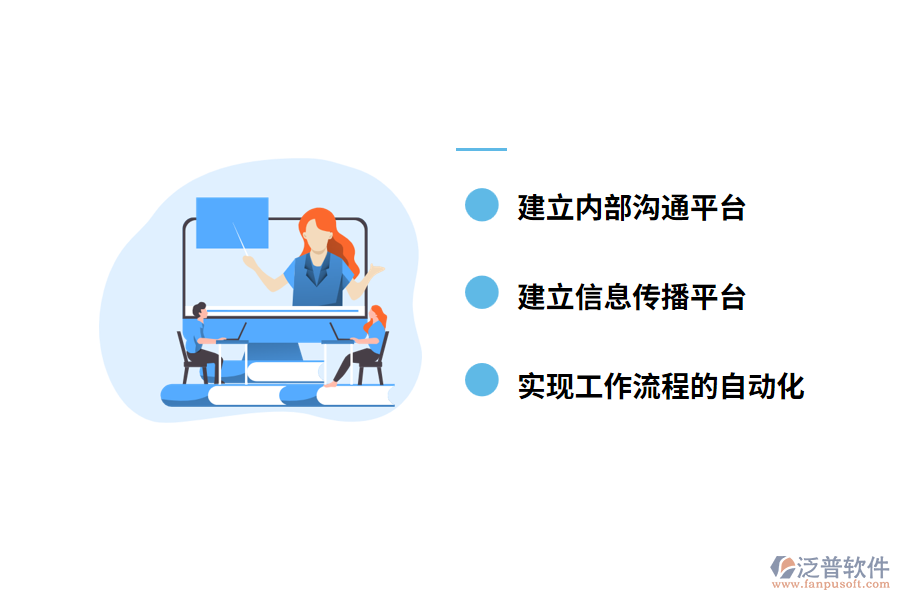 建立内部沟通平台

建立信息传播平台

实现工作流程的自动化

泛普软件
www.fanpusoft.com